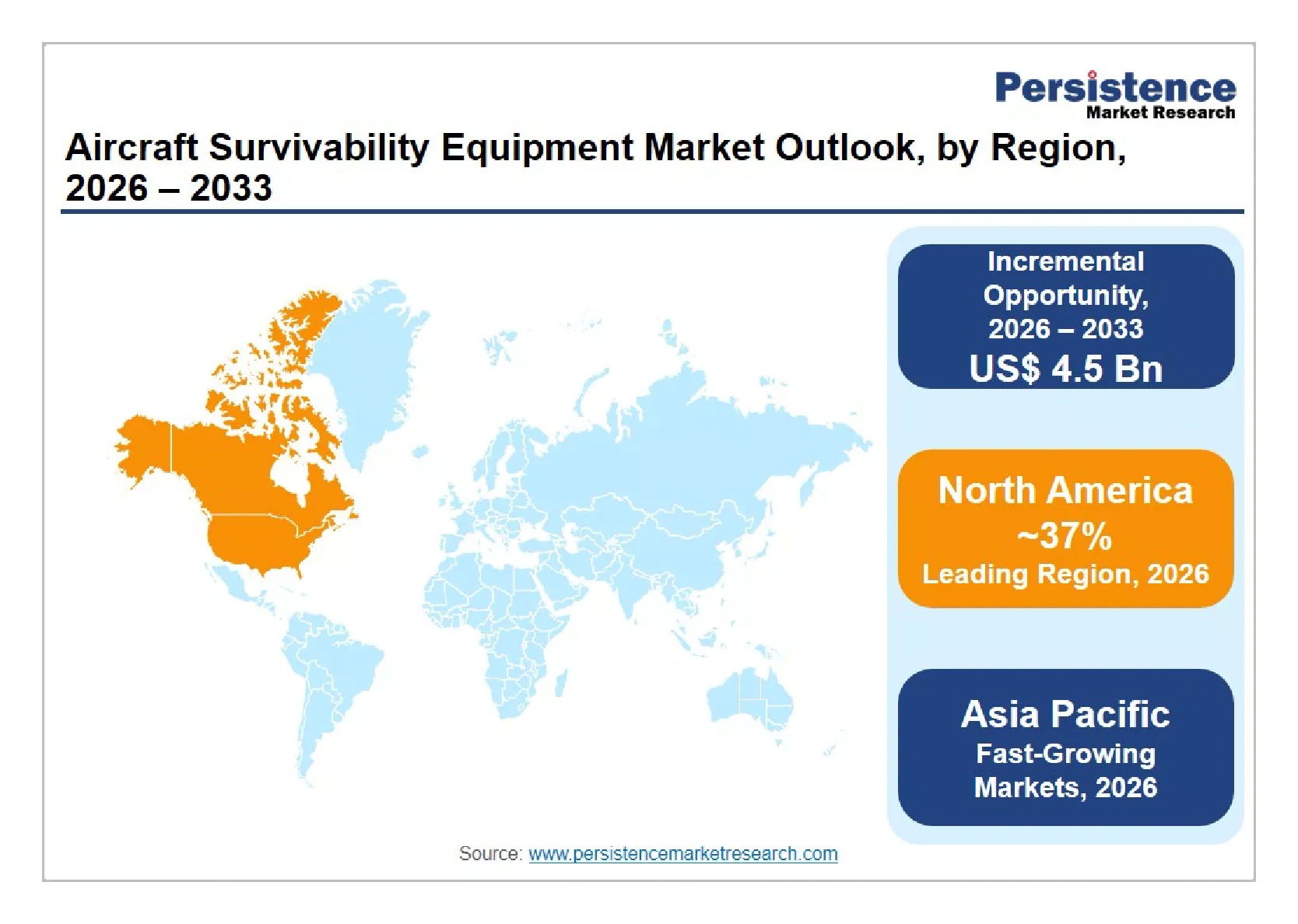 Persistence
Market Research

Aircraft Survivability Equipment Market Outlook, by Region, 2026 – 2033

Incremental Opportunity, 2026 – 2033
US$ 4.5 Bn

North America
~37%
Leading Region, 2026

Asia Pacific
Fast-Growing Markets, 2026

Source: www.persistencemarketresearch.com